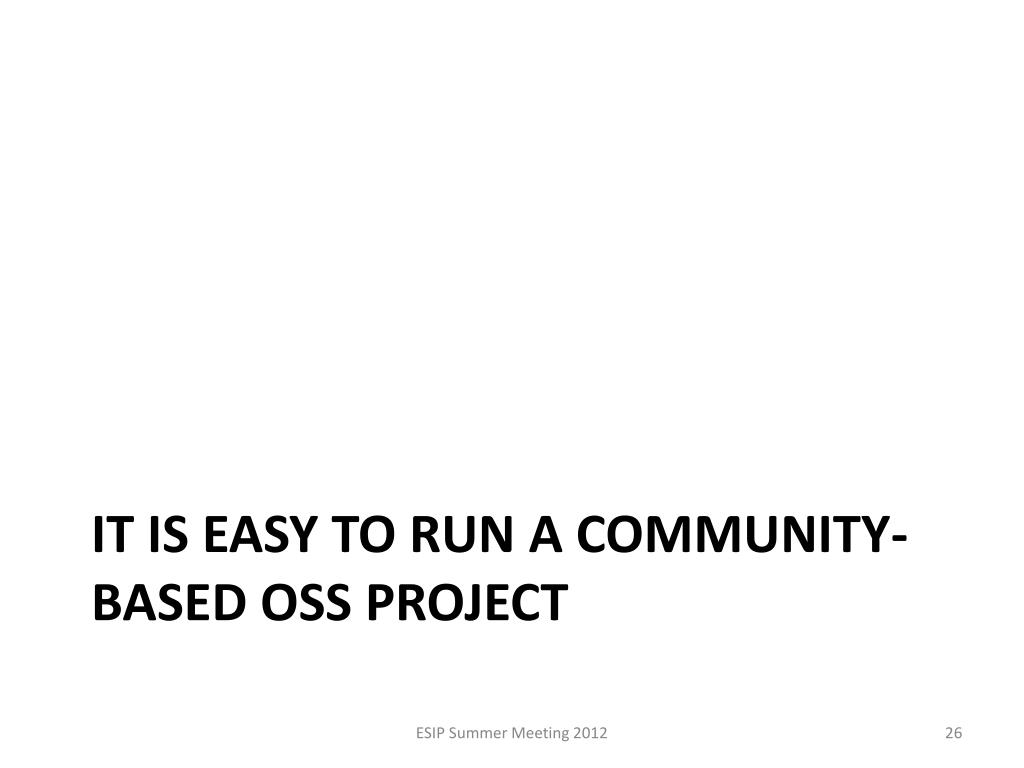 IT IS EASY TO RUN A COMMUNITY-BASED OSS PROJECT

ESIP Summer Meeting 2012

26